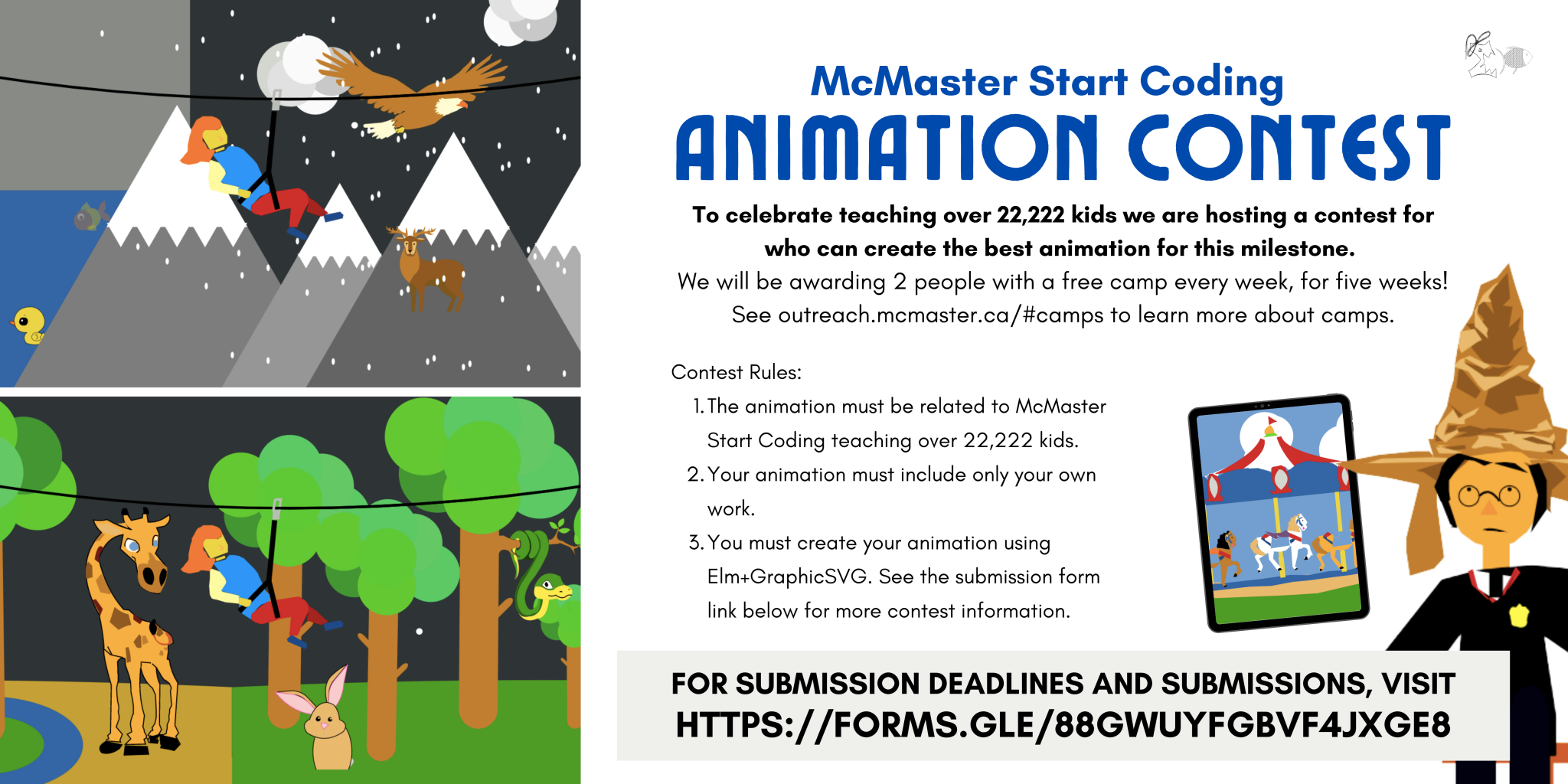 McMaster Start Coding
ANIMATION CONTEST

To celebrate teaching over 22,222 kids we are hosting a contest for who can create the best animation for this milestone.
We will be awarding 2 people with a free camp every week, for five weeks!
See outreach.mcmaster.ca/#camps to learn more about camps.

Contest Rules:
1. The animation must be related to McMaster Start Coding teaching over 22,222 kids.
2. Your animation must include only your own work.
3. You must create your animation using Elm+GraphicSVG. See the submission form link below for more contest information.

FOR SUBMISSION DEADLINES AND SUBMISSIONS, VISIT HTTPS://FORMS.GLE/88GWUYFGBVF4JXGE8